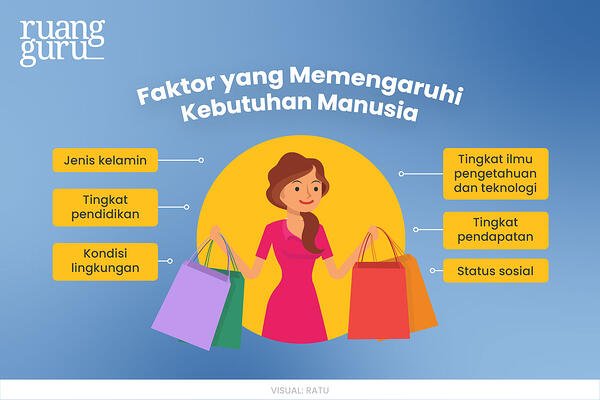 ruang guru

Faktor yang Memengaruhi Kebutuhan Manusia

Jenis kelamin

Tingkat pendidikan

Kondisi lingkungan

Tingkat ilmu pengetahuan dan teknologi

Tingkat pendapatan

Status sosial

VISUAL: RATU